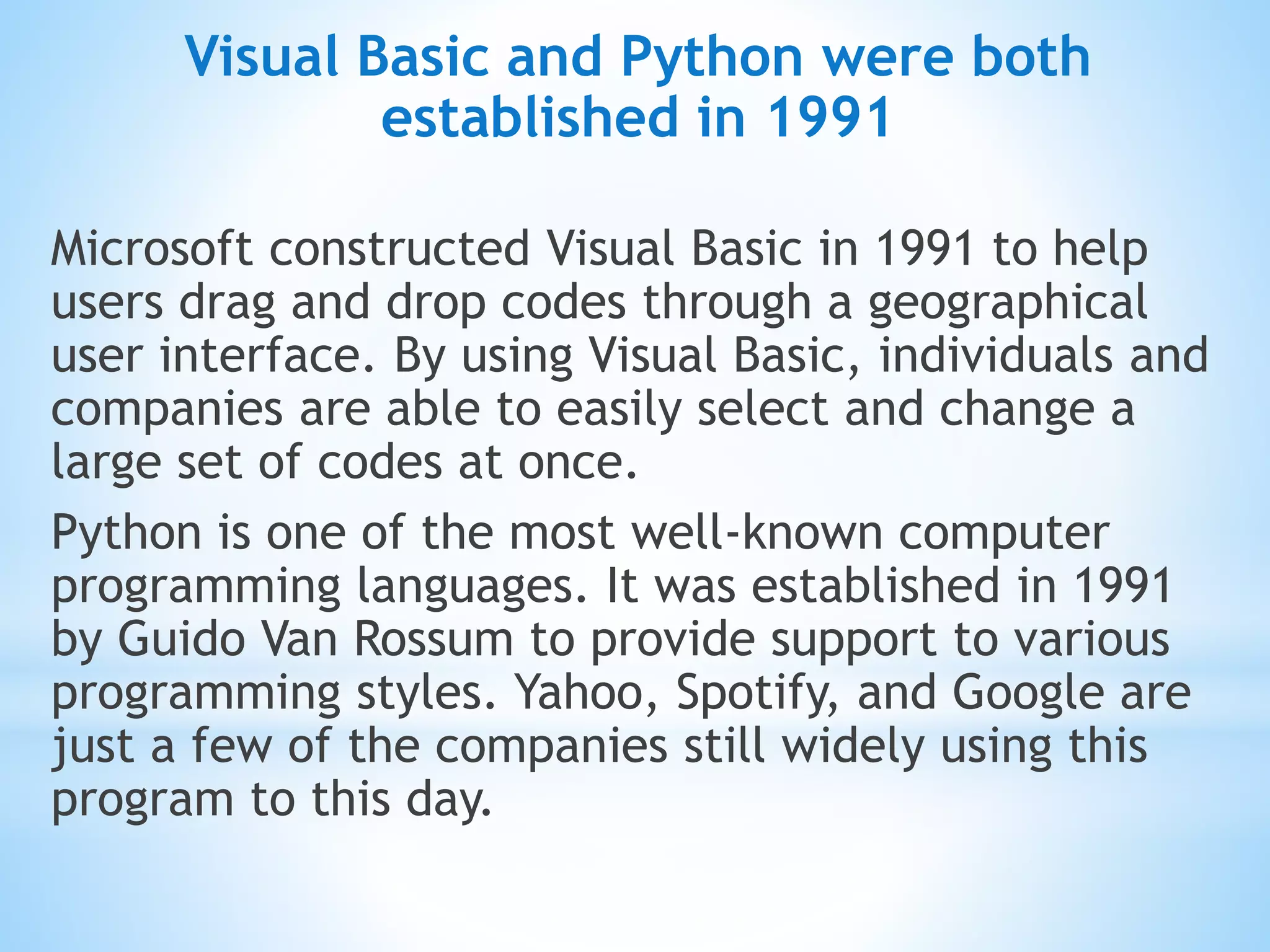 Visual Basic and Python were both established in 1991

Microsoft constructed Visual Basic in 1991 to help users drag and drop codes through a geographical user interface. By using Visual Basic, individuals and companies are able to easily select and change a large set of codes at once.

Python is one of the most well-known computer programming languages. It was established in 1991 by Guido Van Rossum to provide support to various programming styles. Yahoo, Spotify, and Google are just a few of the companies still widely using this program to this day.